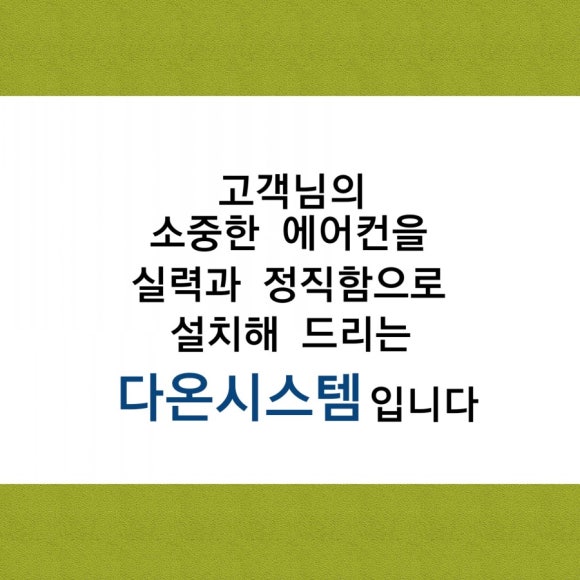 고객님의
소중한 에어컨을
실력과 정직함으로
설치해 드리는
다온시스템 입니다